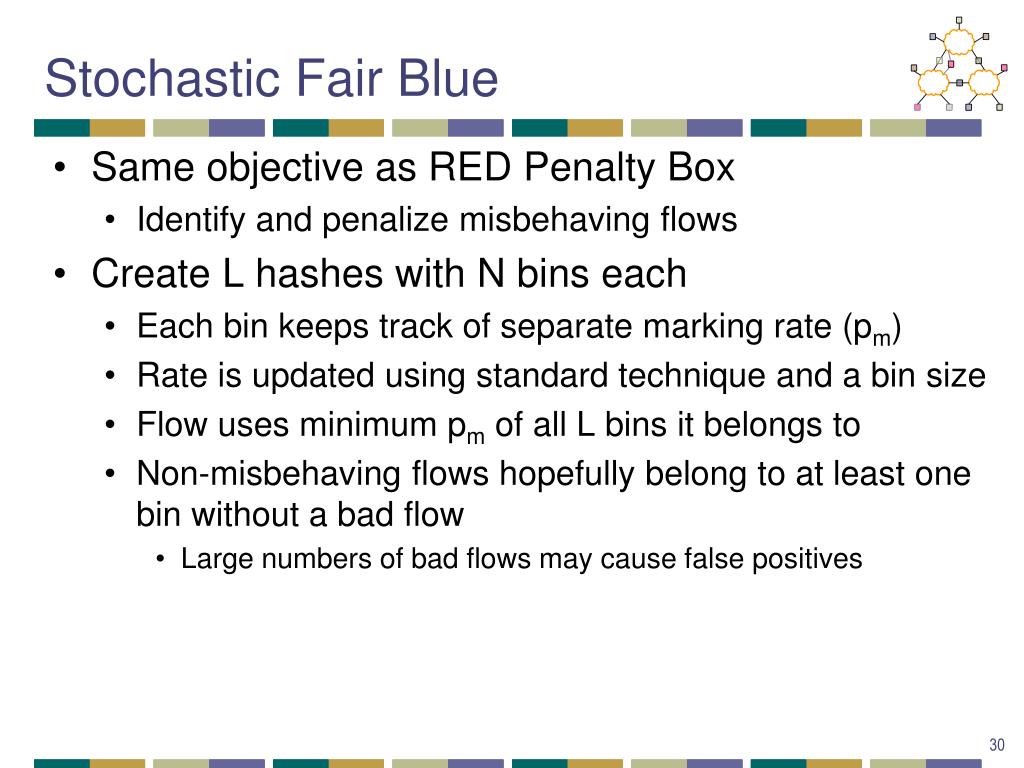 Stochastic Fair Blue

• Same objective as RED Penalty Box
  • Identify and penalize misbehaving flows
• Create L hashes with N bins each
  • Each bin keeps track of separate marking rate ($p_m$)
  • Rate is updated using standard technique and a bin size
  • Flow uses minimum $p_m$ of all L bins it belongs to
  • Non-misbehaving flows hopefully belong to at least one bin without a bad flow
    • Large numbers of bad flows may cause false positives

30